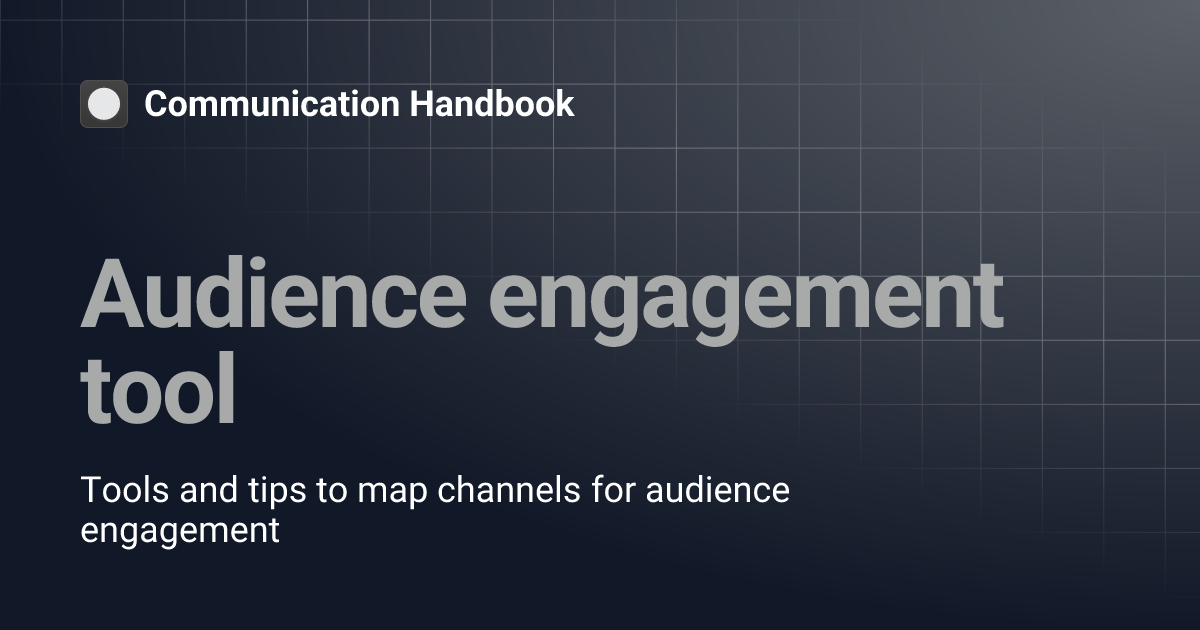 Communication Handbook

Audience engagement tool

Tools and tips to map channels for audience engagement